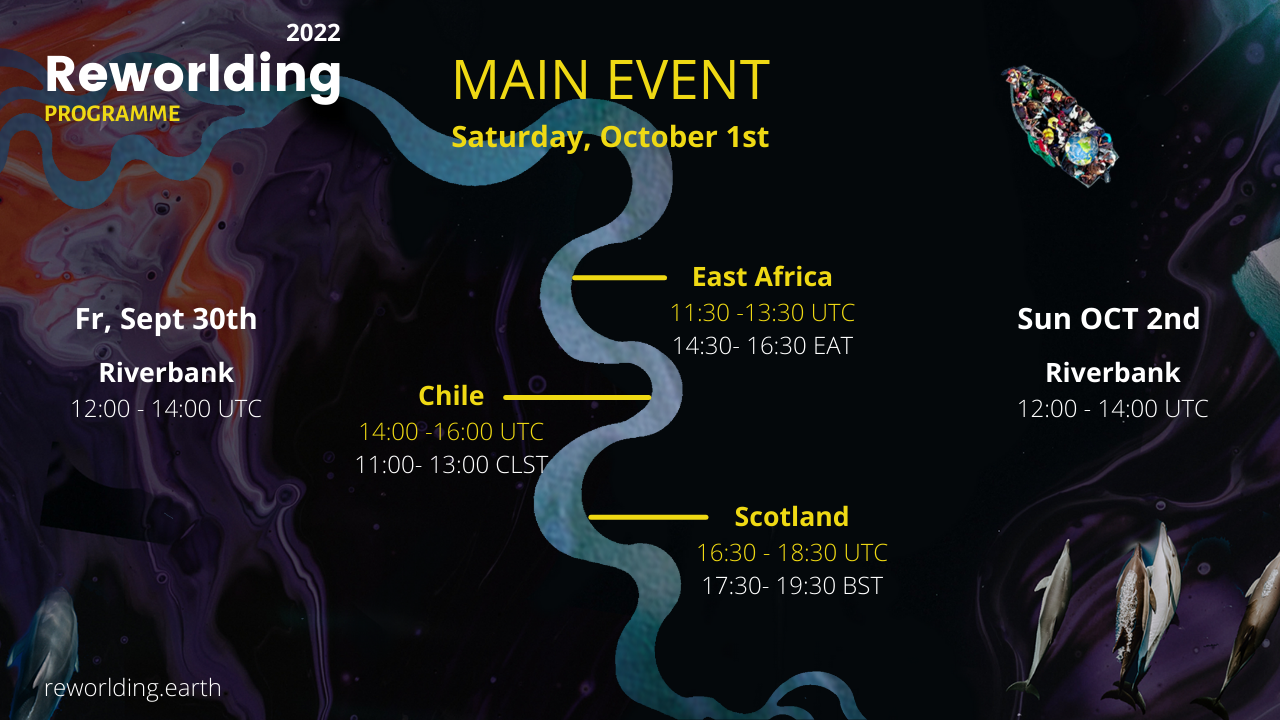 2022
Reworlding
PROGRAMME

MAIN EVENT
Saturday, October 1st

Fr, Sept 30th
Riverbank
12:00 - 14:00 UTC

East Africa
11:30 -13:30 UTC
14:30- 16:30 EAT

Chile
14:00 -16:00 UTC
11:00- 13:00 CLST

Scotland
16:30 - 18:30 UTC
17:30- 19:30 BST

Sun OCT 2nd
Riverbank
12:00 - 14:00 UTC

reworlding.earth